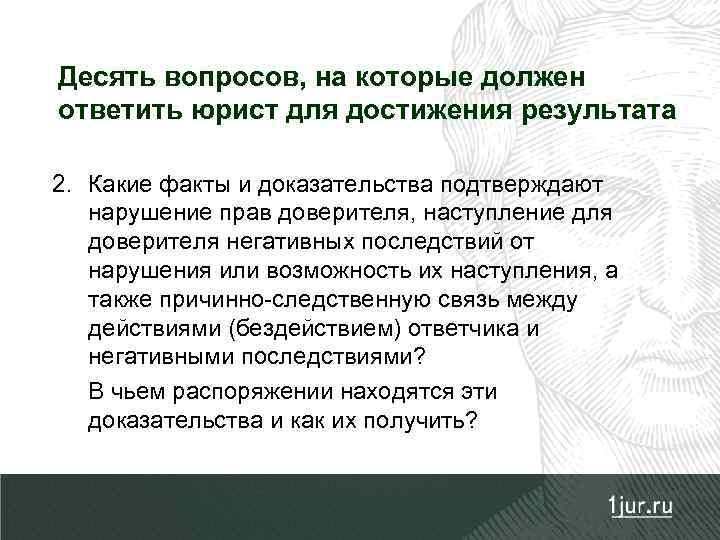 Десять вопросов, на которые должен ответить юрист для достижения результата

2. Какие факты и доказательства подтверждают нарушение прав доверителя, наступление для доверителя негативных последствий от нарушения или возможность их наступления, а также причинно-следственную связь между действиями (бездействием) ответчика и негативными последствиями?

В чьем распоряжении находятся эти доказательства и как их получить?

1jur.ru